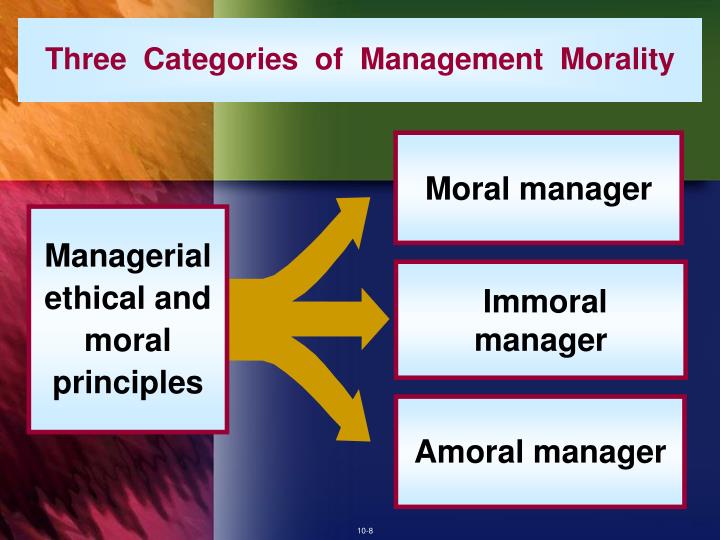 Three Categories of Management Morality

Managerial ethical and moral principles

Moral manager

Immoral manager

Amoral manager

10-8